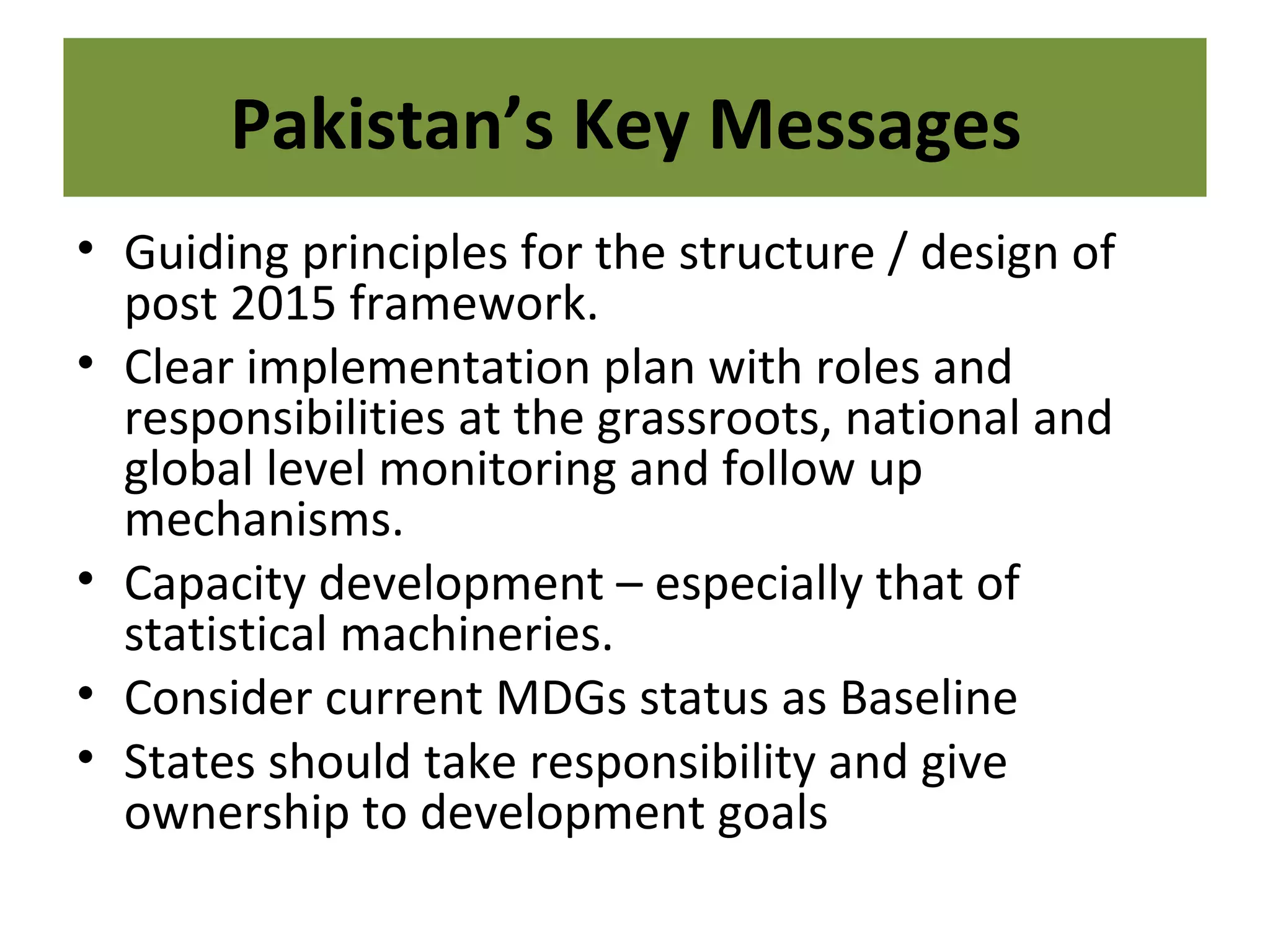 Pakistan’s Key Messages

• Guiding principles for the structure / design of post 2015 framework.
• Clear implementation plan with roles and responsibilities at the grassroots, national and global level monitoring and follow up mechanisms.
• Capacity development – especially that of statistical machineries.
• Consider current MDGs status as Baseline
• States should take responsibility and give ownership to development goals